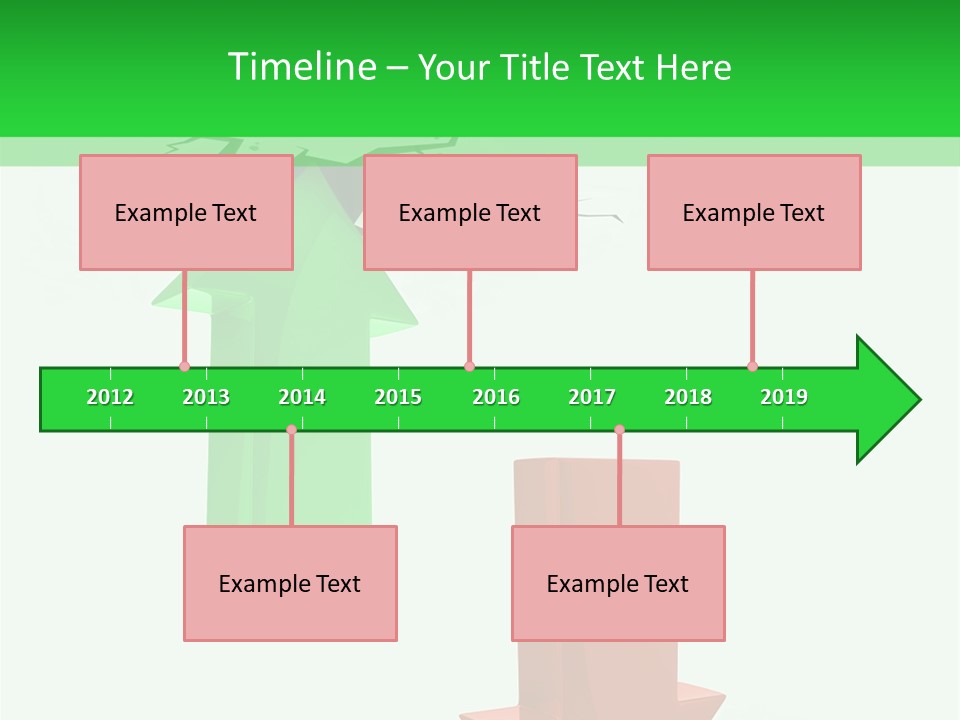 Timeline – Your Title Text Here

Example Text

Example Text

Example Text

2012 2013 2014 2015 2016 2017 2018 2019

Example Text

Example Text